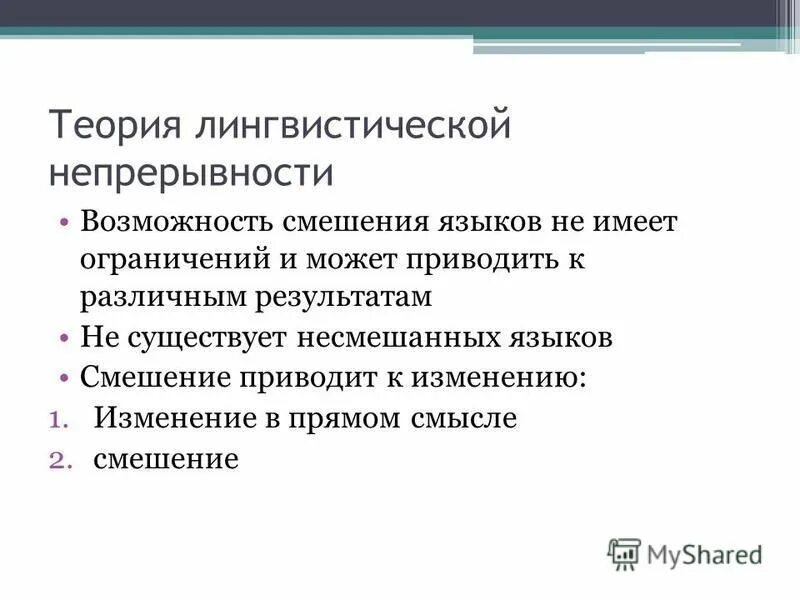 Теория лингвистической непрерывности

• Возможность смешения языков не имеет ограничений и может приводить к различным результатам
• Не существует несмешанных языков
• Смешение приводит к изменению:
1. Изменение в прямом смысле
2. смешение

MyShared